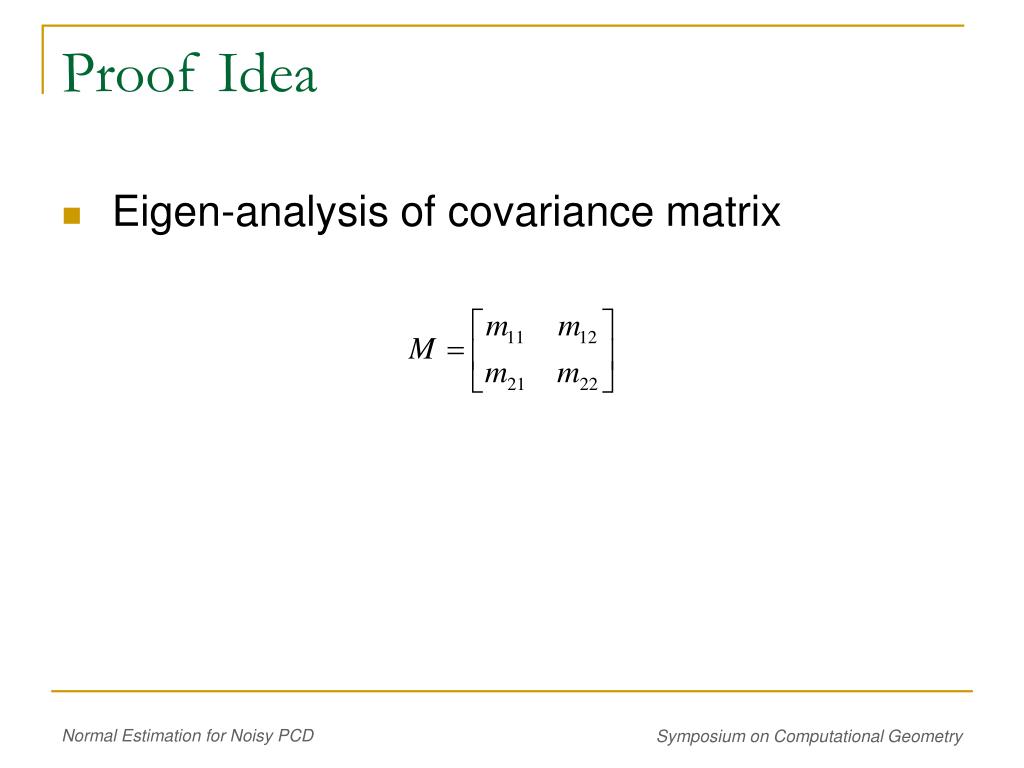 Proof Idea

Eigen-analysis of covariance matrix

$M = \begin{bmatrix} m_{11} & m_{12} \\ m_{21} & m_{22} \end{bmatrix}$

Normal Estimation for Noisy PCD

Symposium on Computational Geometry